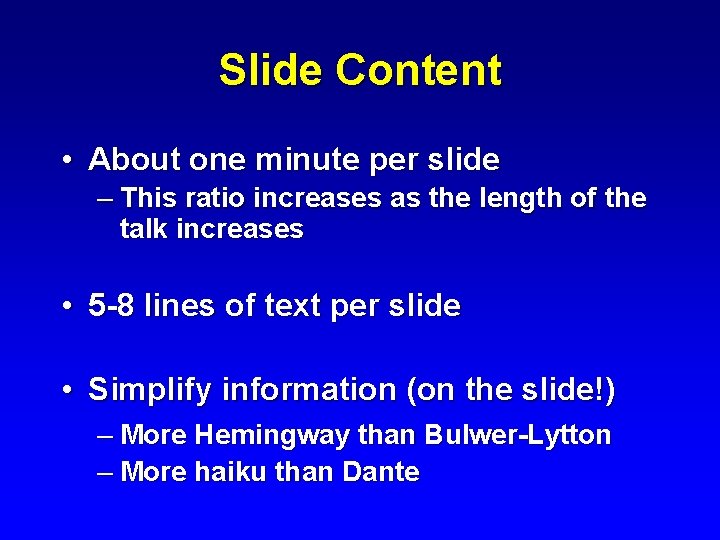 Slide Content

• About one minute per slide
– This ratio increases as the length of the talk increases

• 5-8 lines of text per slide

• Simplify information (on the slide!)
– More Hemingway than Bulwer-Lytton
– More haiku than Dante